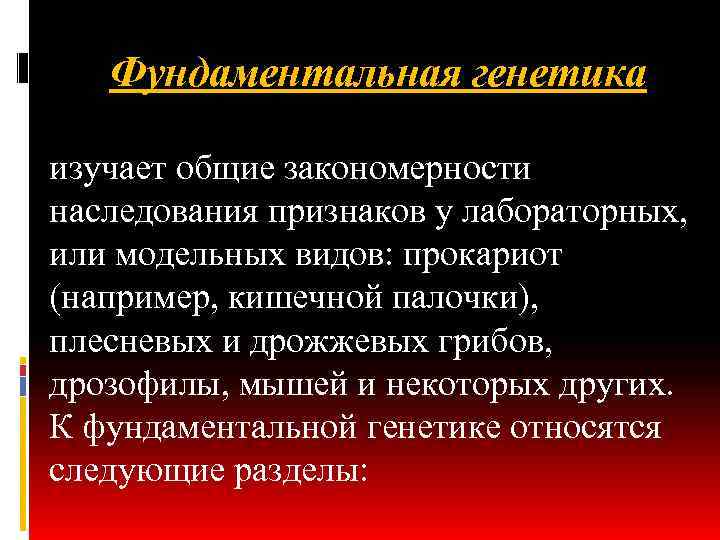 Фундаментальная генетика

изучает общие закономерности наследования признаков у лабораторных, или модельных видов: прокариот (например, кишечной палочки), плесневых и дрожжевых грибов, дрозофилы, мышей и некоторых других. К фундаментальной генетике относятся следующие разделы: